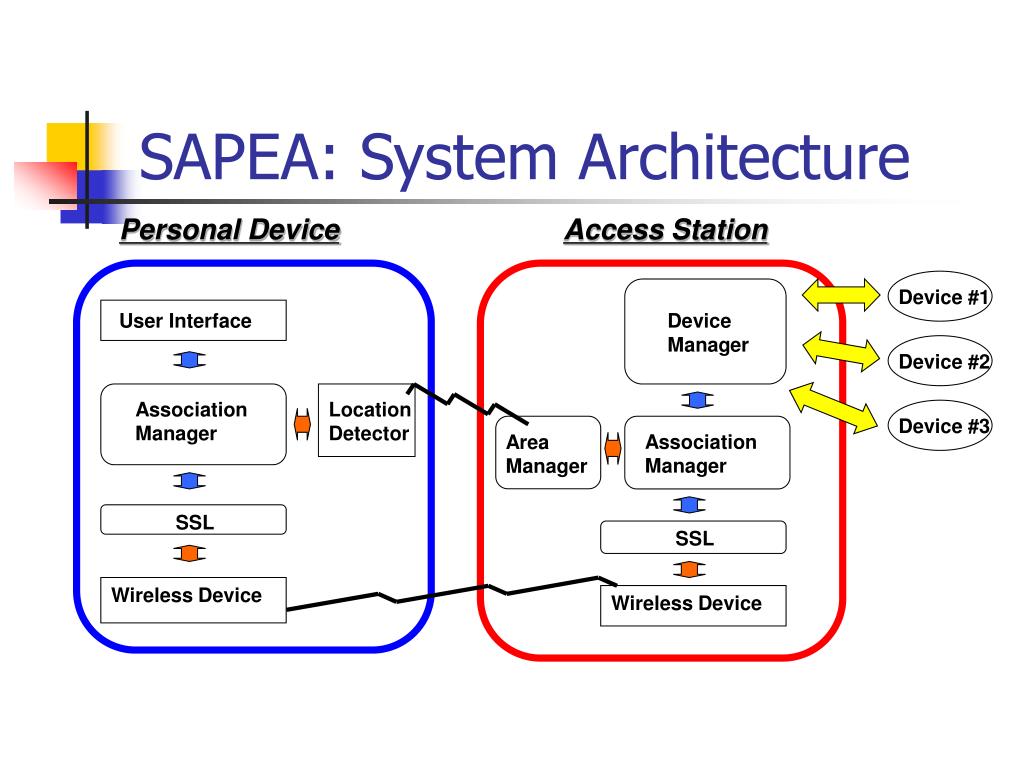 SAPEA: System Architecture

Personal Device

User Interface

Association Manager

Location Detector

SSL

Wireless Device

Access Station

Device Manager

Area Manager

Association Manager

SSL

Wireless Device

Device #1

Device #2

Device #3